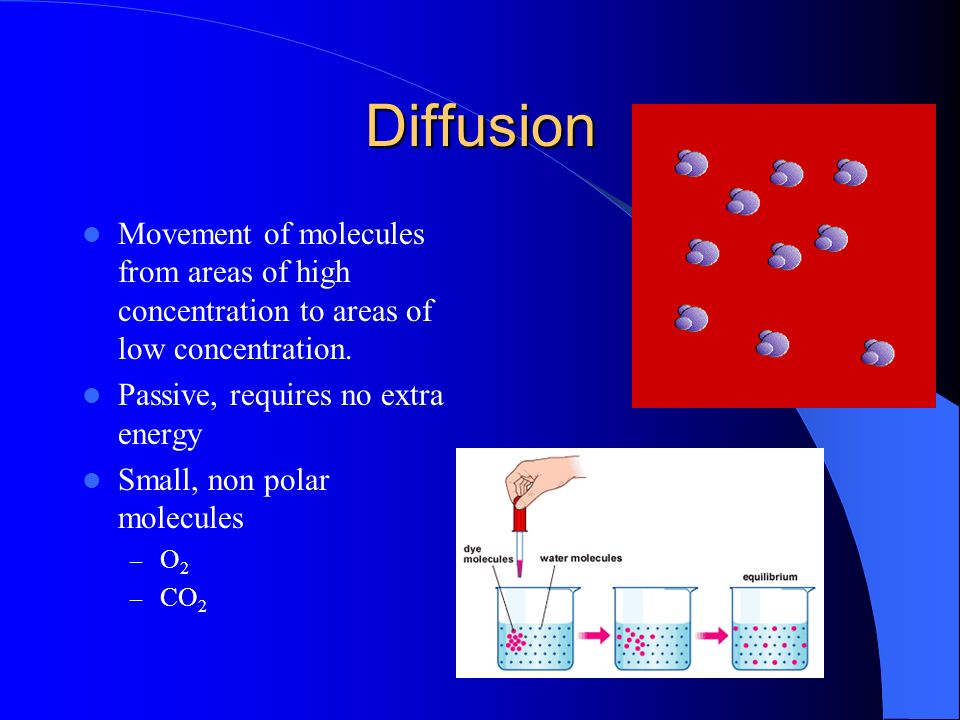 Diffusion

- Movement of molecules from areas of high concentration to areas of low concentration.
- Passive, requires no extra energy
- Small, non polar molecules
  – $O_2$
  – $CO_2$

dye molecules
water molecules
equilibrium